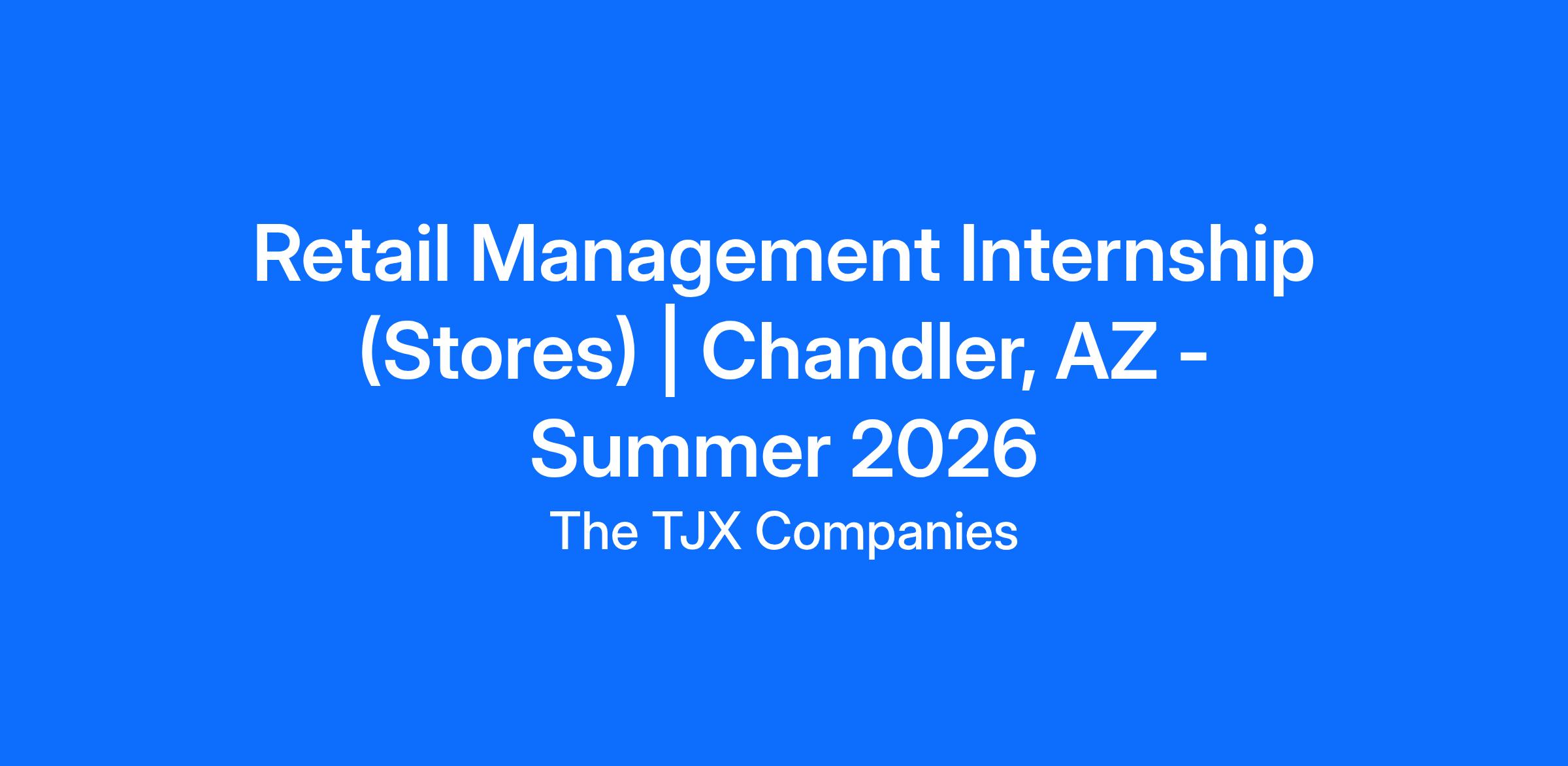 Retail Management Internship (Stores) | Chandler, AZ - Summer 2026

The TJX Companies